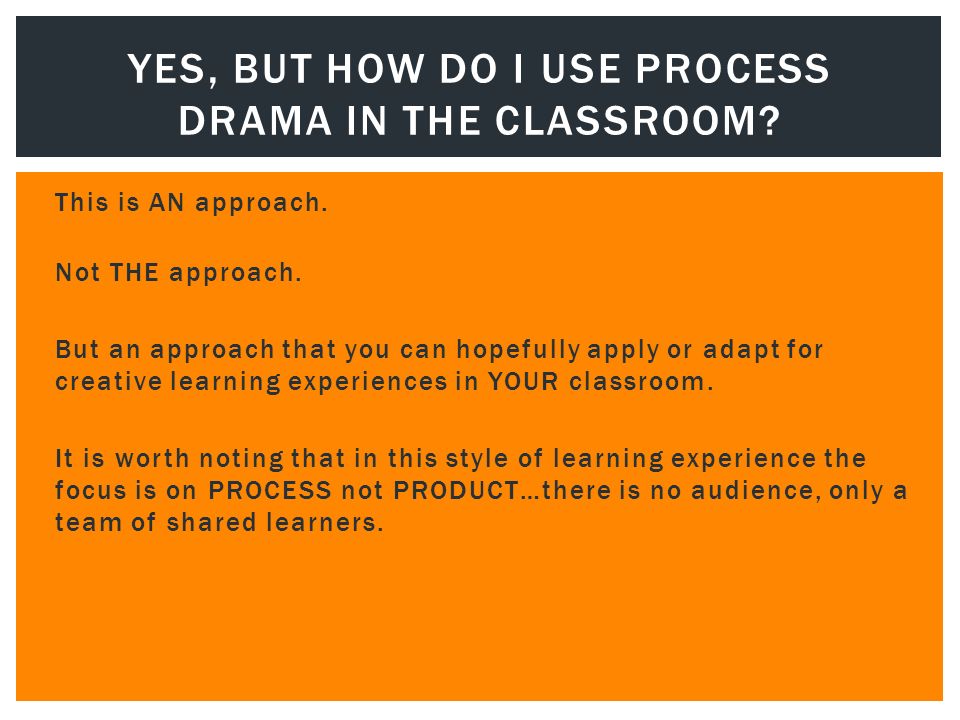 YES, BUT HOW DO I USE PROCESS DRAMA IN THE CLASSROOM?

This is AN approach.

Not THE approach.

But an approach that you can hopefully apply or adapt for creative learning experiences in YOUR classroom.

It is worth noting that in this style of learning experience the focus is on PROCESS not PRODUCT…there is no audience, only a team of shared learners.